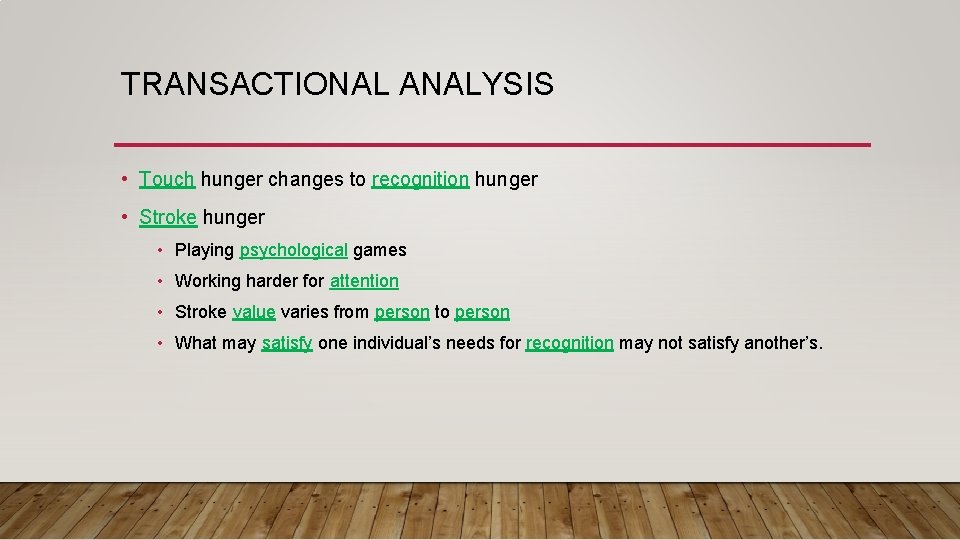 TRANSACTIONAL ANALYSIS

• Touch hunger changes to recognition hunger
• Stroke hunger
  • Playing psychological games
  • Working harder for attention
  • Stroke value varies from person to person
  • What may satisfy one individual's needs for recognition may not satisfy another's.